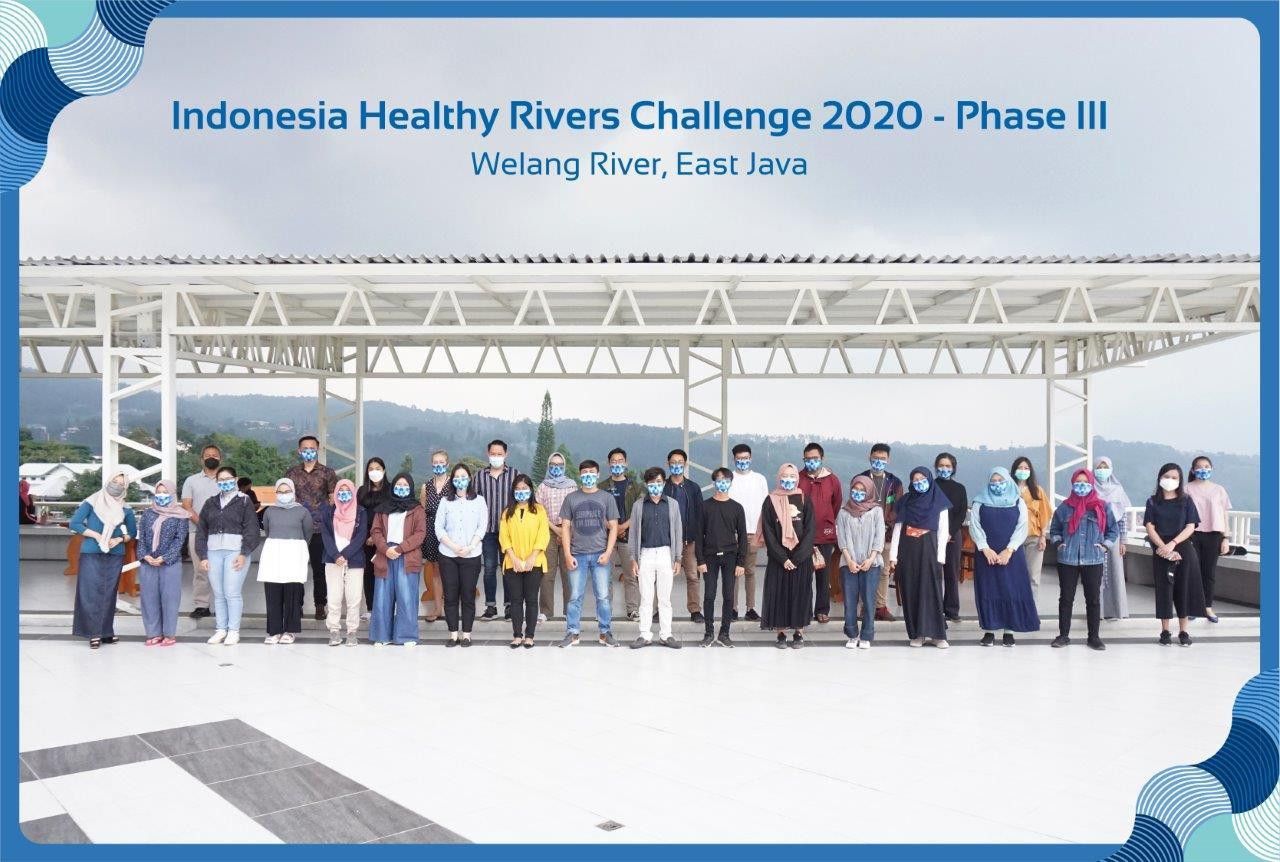 Indonesia Healthy Rivers Challenge 2020 - Phase III
Welang River, East Java